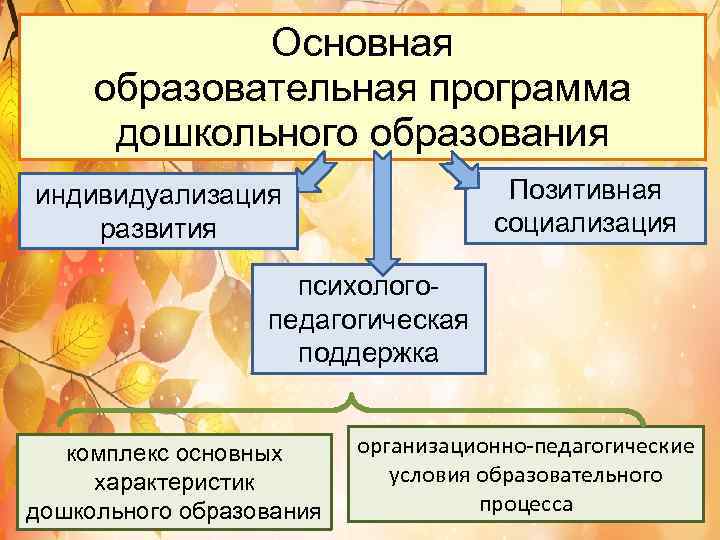 Основная образовательная программа дошкольного образования

индивидуализация развития

Позитивная социализация

психолого-педагогическая поддержка

комплекс основных характеристик дошкольного образования

организационно-педагогические условия образовательного процесса